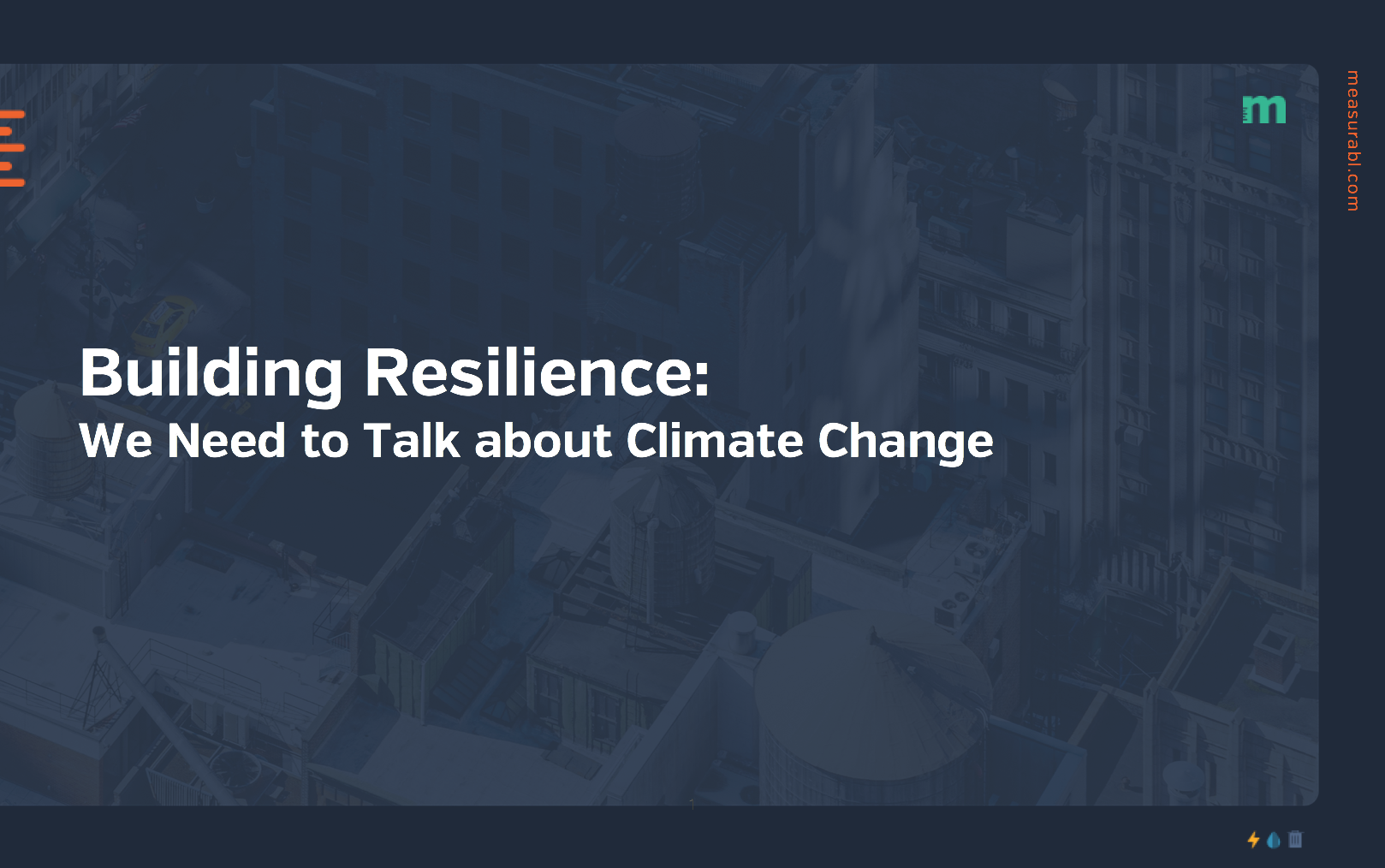 m

measurabl.com

Building Resilience:
We Need to Talk about Climate Change